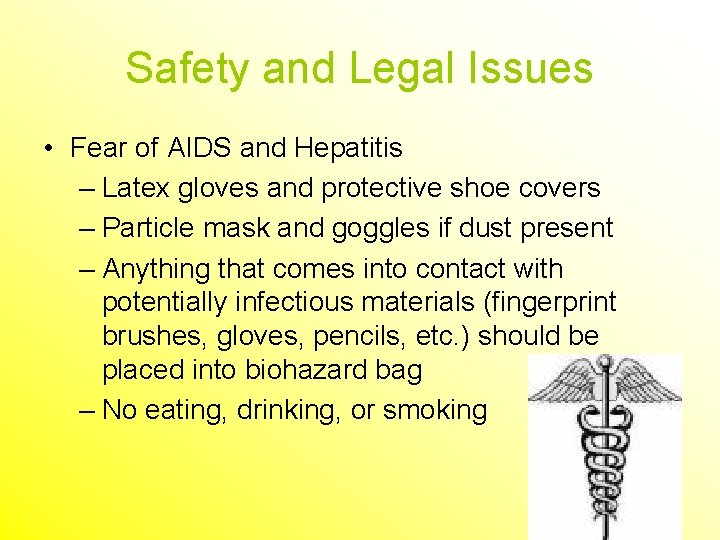 Safety and Legal Issues

• Fear of AIDS and Hepatitis
– Latex gloves and protective shoe covers
– Particle mask and goggles if dust present
– Anything that comes into contact with potentially infectious materials (fingerprint brushes, gloves, pencils, etc.) should be placed into biohazard bag
– No eating, drinking, or smoking